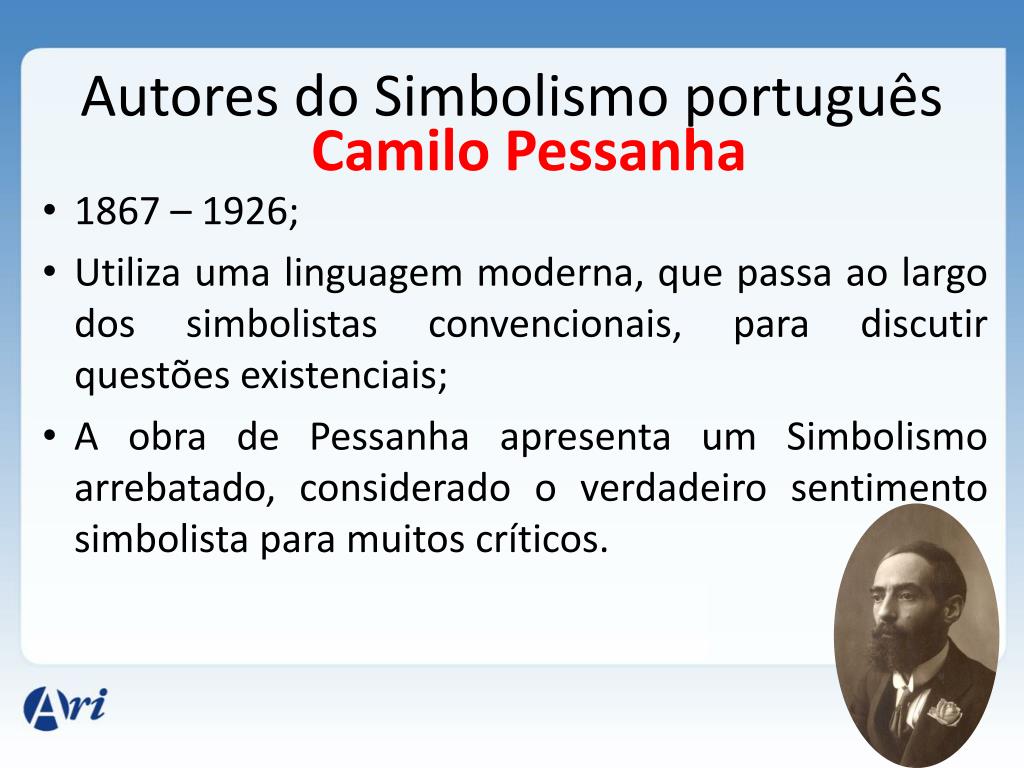 Autores do Simbolismo português
Camilo Pessanha

• 1867 – 1926;
• Utiliza uma linguagem moderna, que passa ao largo dos simbolistas convencionais, para discutir questões existenciais;
• A obra de Pessanha apresenta um Simbolismo arrebatado, considerado o verdadeiro sentimento simbolista para muitos críticos.

Ari